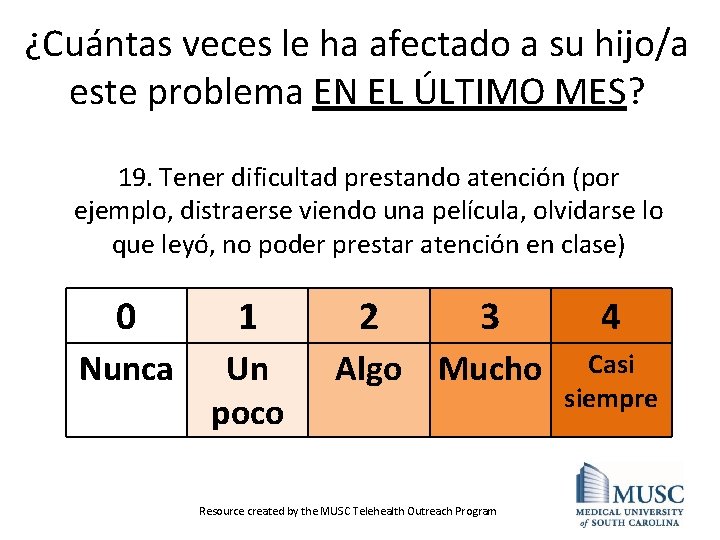 ¿Cuántas veces le ha afectado a su hijo/a este problema EN EL ÚLTIMO MES?

19. Tener dificultad prestando atención (por ejemplo, distraerse viendo una película, olvidarse lo que leyó, no poder prestar atención en clase)

| 0 | 1 | 2 | 3 | 4 |
|---|---|---|---|---|
| Nunca | Un poco | Algo | Mucho | Casi siempre |

Resource created by the MUSC Telehealth Outreach Program

MUSC
MEDICAL UNIVERSITY of SOUTH CAROLINA